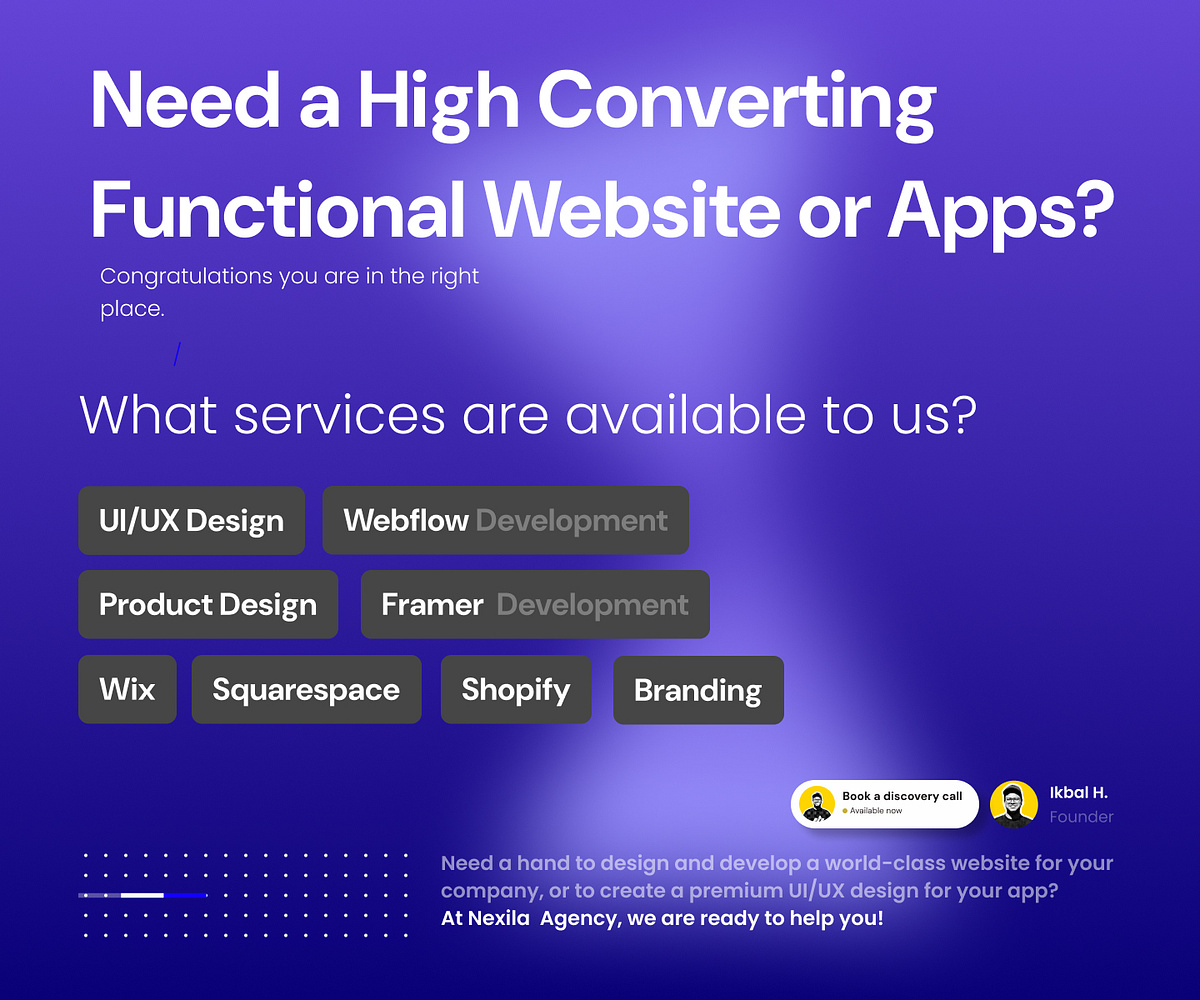 Need a High Converting Functional Website or Apps?

Congratulations you are in the right place.

/

What services are available to us?

UI/UX Design

Webflow Development

Product Design

Framer Development

Wix

Squarespace

Shopify

Branding

Book a discovery call
Available now

Ikbal H.
Founder

Need a hand to design and develop a world-class website for your company, or to create a premium UI/UX design for your app?
At Nexila Agency, we are ready to help you!